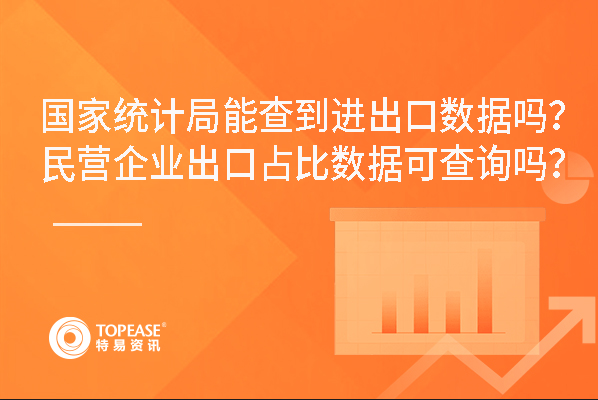 国家统计局能查到进出口数据吗？
民营企业出口占比数据可查询吗？

TOPEASE®
特易资讯